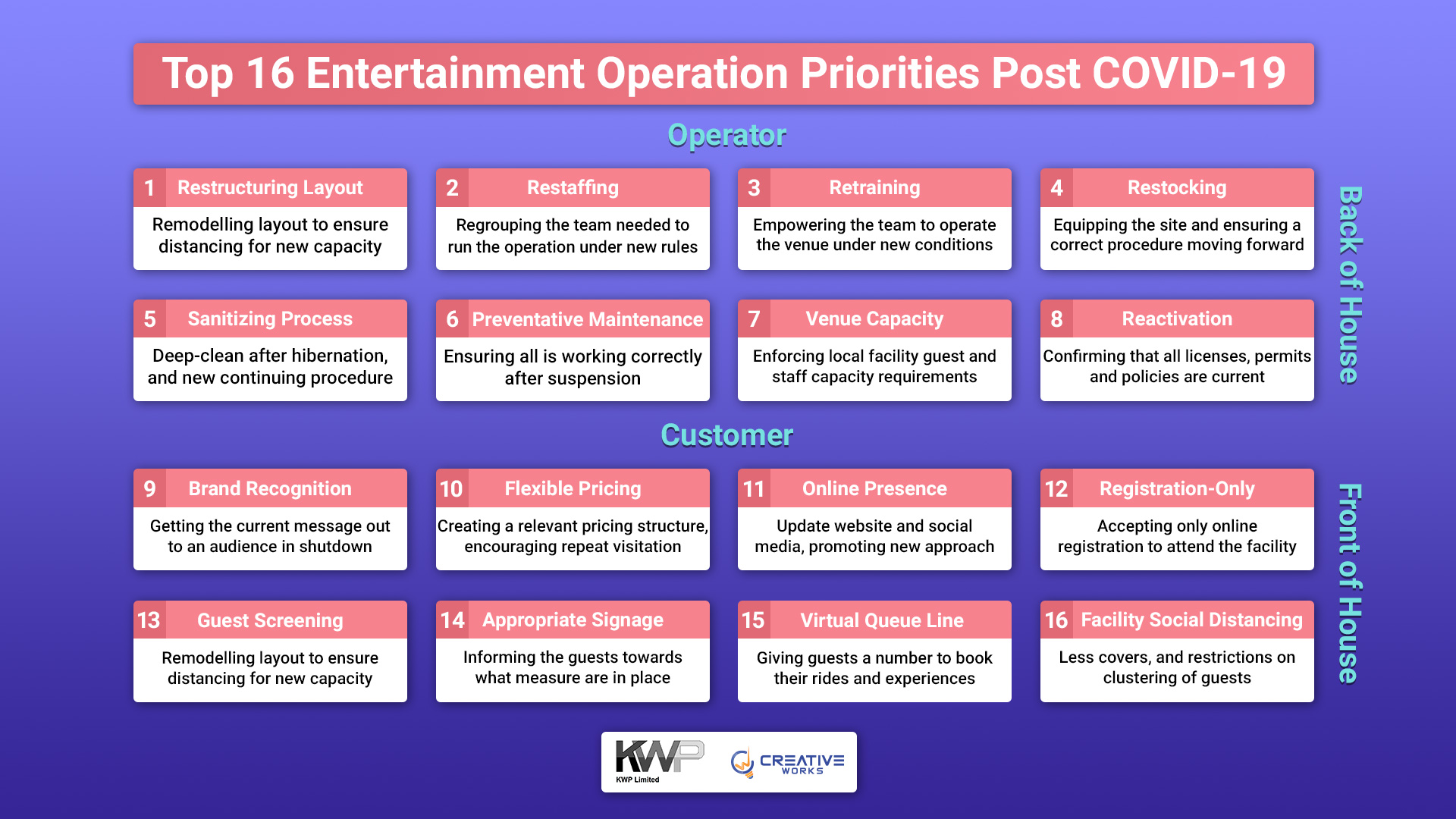 Top 16 Entertainment Operation Priorities Post COVID-19

Operator

1 Restructuring Layout
Remodelling layout to ensure distancing for new capacity

2 Restaffing
Regrouping the team needed to run the operation under new rules

3 Retraining
Empowering the team to operate the venue under new conditions

4 Restocking
Equipping the site and ensuring a correct procedure moving forward

5 Sanitizing Process
Deep-clean after hibernation, and new continuing procedure

6 Preventative Maintenance
Ensuring all is working correctly after suspension

7 Venue Capacity
Enforcing local facility guest and staff capacity requirements

8 Reactivation
Confirming that all licenses, permits and policies are current

Back of House

Customer

9 Brand Recognition
Getting the current message out to an audience in shutdown

10 Flexible Pricing
Creating a relevant pricing structure, encouraging repeat visitation

11 Online Presence
Update website and social media, promoting new approach

12 Registration-Only
Accepting only online registration to attend the facility

13 Guest Screening
Remodelling layout to ensure distancing for new capacity

14 Appropriate Signage
Informing the guests towards what measure are in place

15 Virtual Queue Line
Giving guests a number to book their rides and experiences

16 Facility Social Distancing
Less covers, and restrictions on clustering of guests

Front of House

KWP
KWP Limited
CREATIVE WORKS